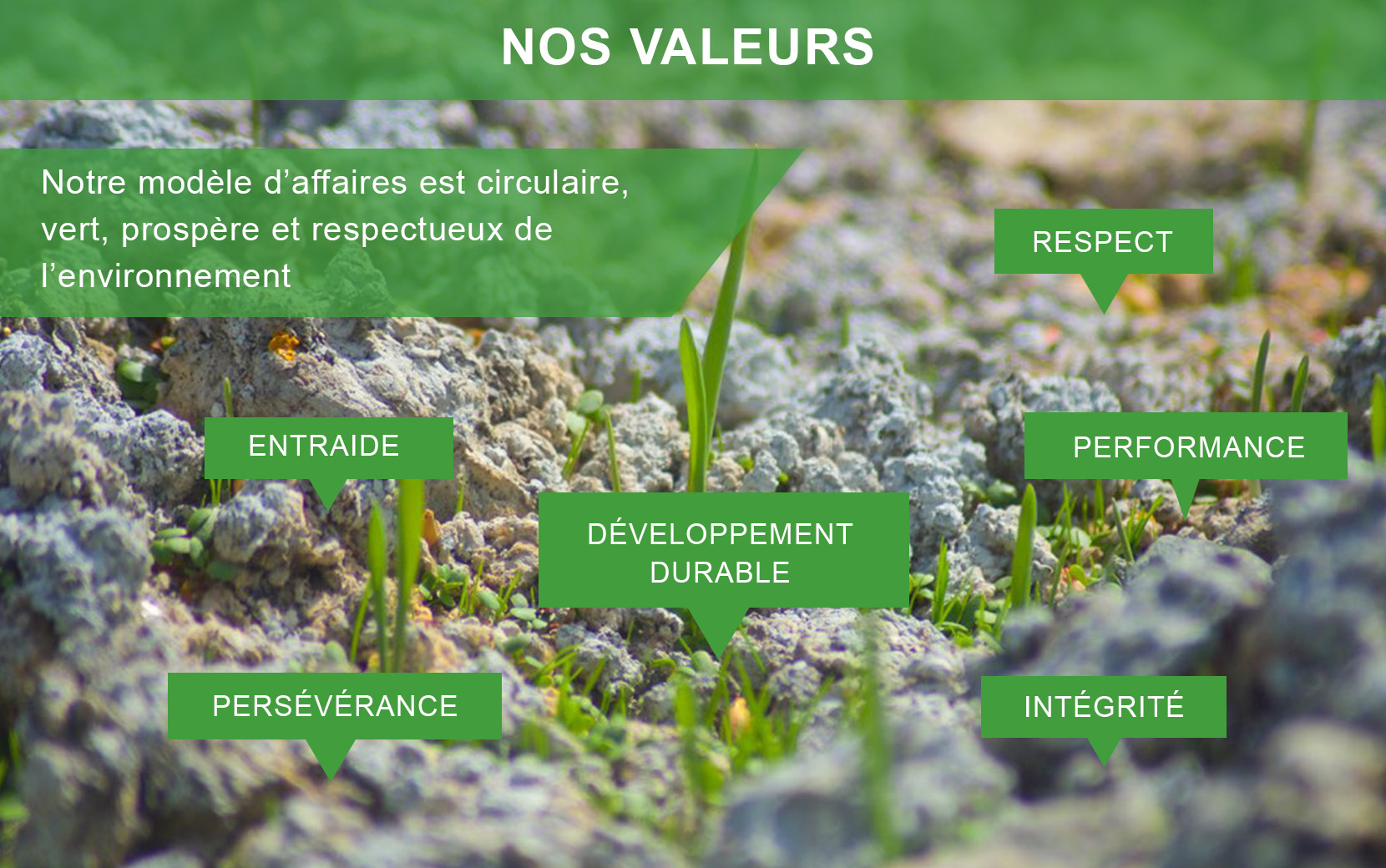 NOS VALEURS

Notre modèle d’affaires est circulaire, vert, prospère et respectueux de l’environnement

RESPECT

ENTRAIDE

PERFORMANCE

DÉVELOPPEMENT DURABLE

PERSÉVÉRANCE

INTÉGRITÉ